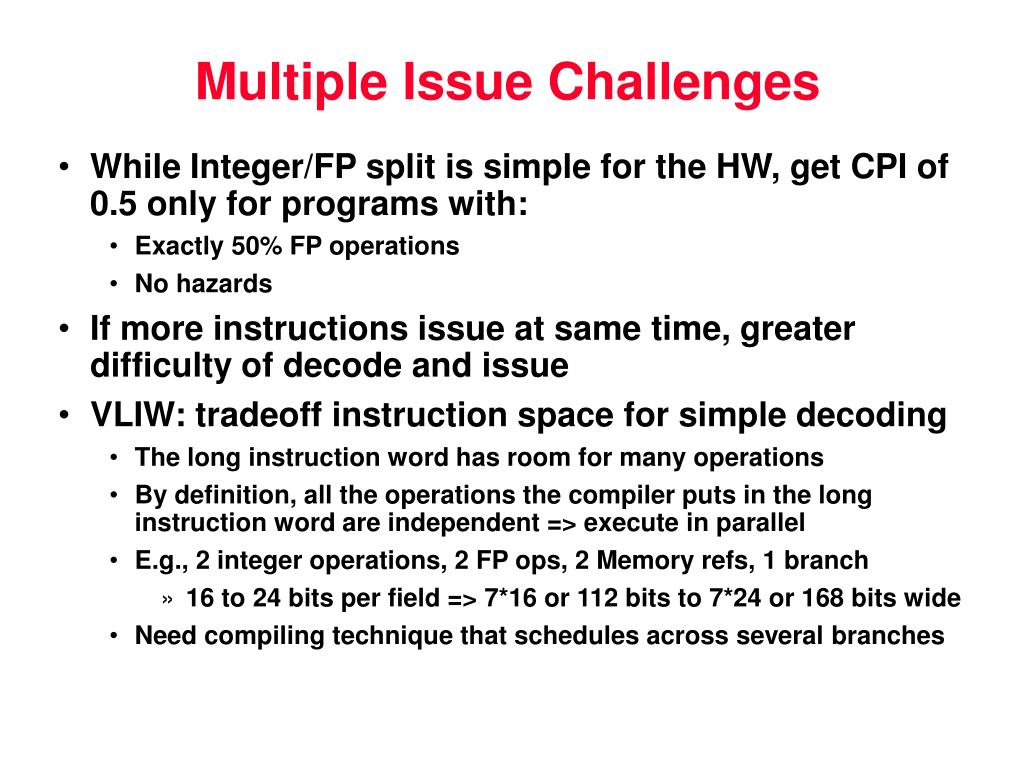 Multiple Issue Challenges

• While Integer/FP split is simple for the HW, get CPI of 0.5 only for programs with:
  • Exactly 50% FP operations
  • No hazards
• If more instructions issue at same time, greater difficulty of decode and issue
• VLIW: tradeoff instruction space for simple decoding
  • The long instruction word has room for many operations
  • By definition, all the operations the compiler puts in the long instruction word are independent => execute in parallel
  • E.g., 2 integer operations, 2 FP ops, 2 Memory refs, 1 branch
    » 16 to 24 bits per field => 7*16 or 112 bits to 7*24 or 168 bits wide
  • Need compiling technique that schedules across several branches